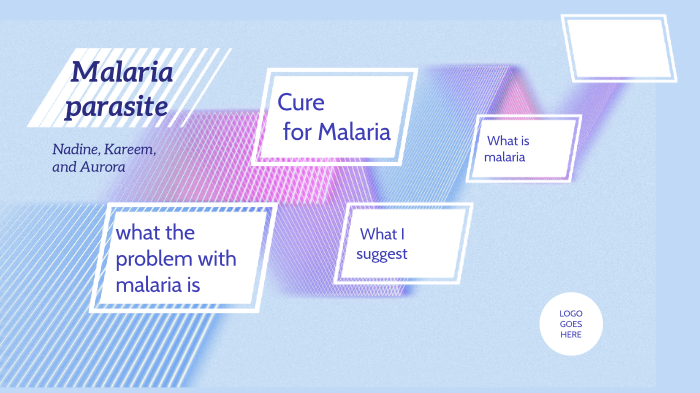 Malaria parasite

Nadine, Kareem, and Aurora

Cure for Malaria

What is malaria

what the problem with malaria is

What I suggest

LOGO GOES HERE